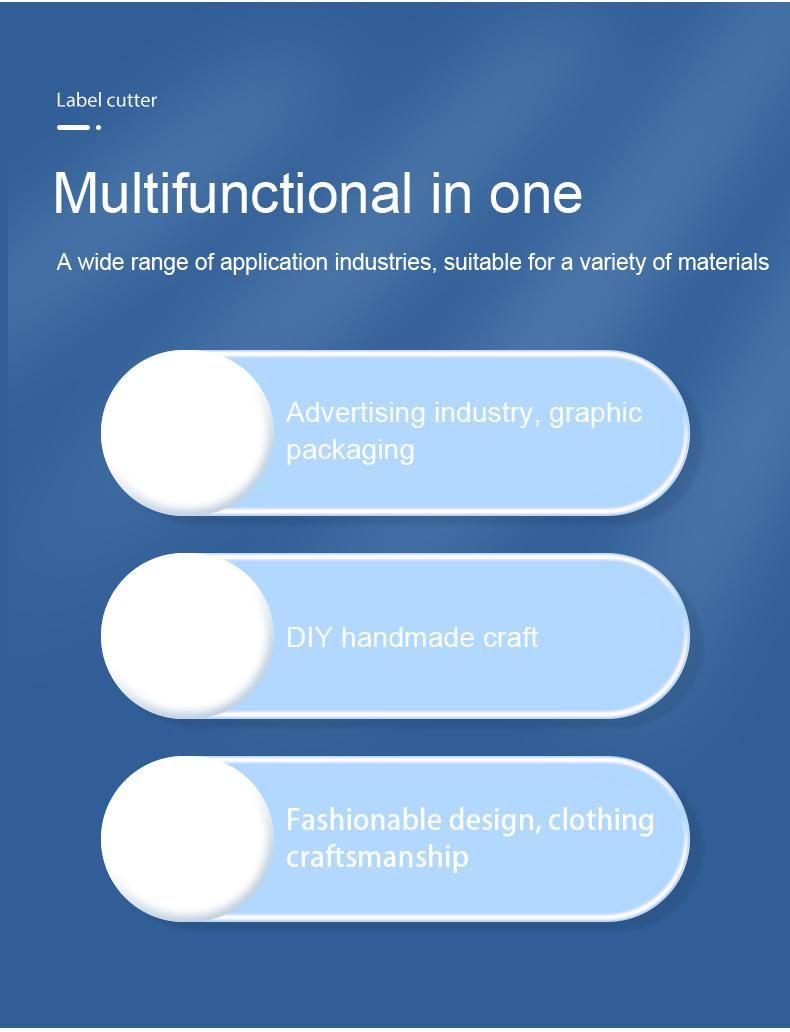 Label cutter

Multifunctional in one

A wide range of application industries, suitable for a variety of materials

Advertising industry, graphic packaging

DIY handmade craft

Fashionable design, clothing craftsmanship